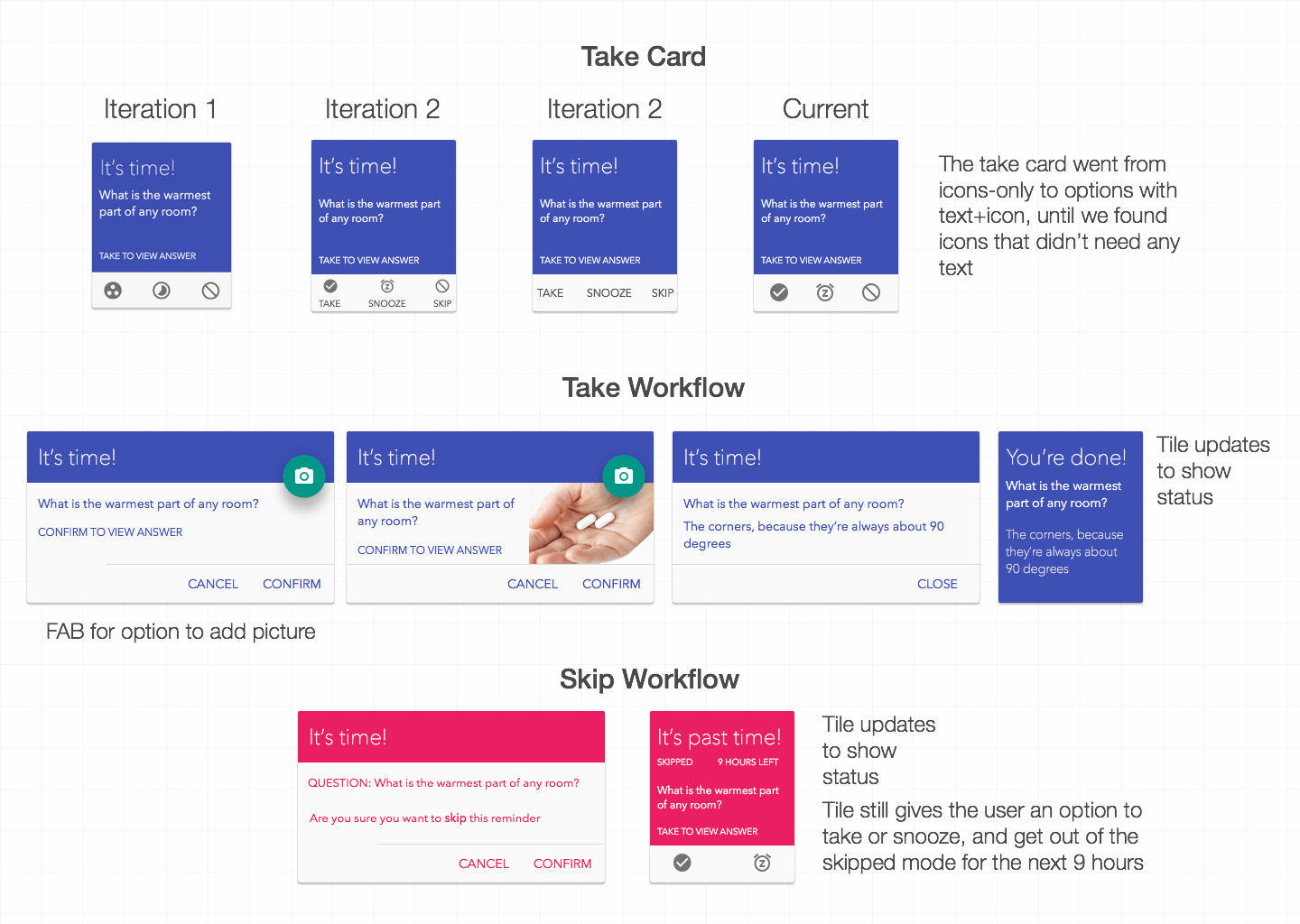 Take Card

Iteration 1

It's time!

What is the warmest part of any room?

TAKE TO VIEW ANSWER

Iteration 2

It's time!

What is the warmest part of any room?

TAKE TO VIEW ANSWER

TAKE SNOOZE SKIP

Iteration 2

It's time!

What is the warmest part of any room?

TAKE TO VIEW ANSWER

TAKE SNOOZE SKIP

Current

It's time!

What is the warmest part of any room?

TAKE TO VIEW ANSWER

The take card went from icons-only to options with text+icon, until we found icons that didn't need any text

Take Workflow

It's time!

What is the warmest part of any room?

CONFIRM TO VIEW ANSWER

CANCEL CONFIRM

It's time!

What is the warmest part of any room?

CONFIRM TO VIEW ANSWER

CANCEL CONFIRM

It's time!

What is the warmest part of any room?

The corners, because they're always about 90 degrees

CLOSE

You're done!

What is the warmest part of any room?

The corners, because they're always about 90 degrees

Tile updates to show status

FAB for option to add picture

Skip Workflow

It's time!

QUESTION: What is the warmest part of any room?

Are you sure you want to skip this reminder

CANCEL CONFIRM

It's past time!

SKIPPED 9 HOURS LEFT

What is the warmest part of any room?

TAKE TO VIEW ANSWER

Tile updates to show status

Tile still gives the user an option to take or snooze, and get out of the skipped mode for the next 9 hours